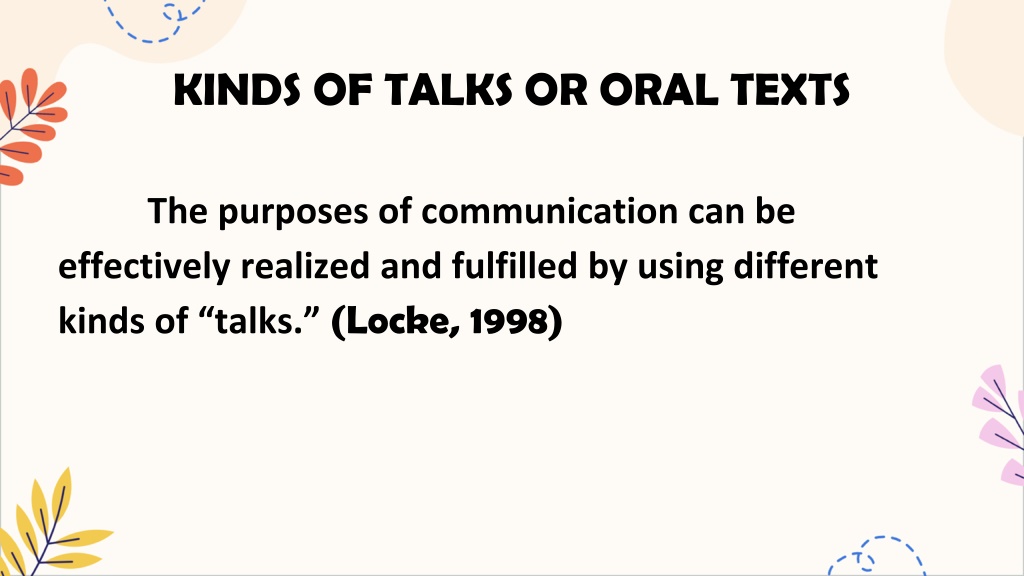 KINDS OF TALKS OR ORAL TEXTS

The purposes of communication can be effectively realized and fulfilled by using different kinds of “talks.” (Locke, 1998)